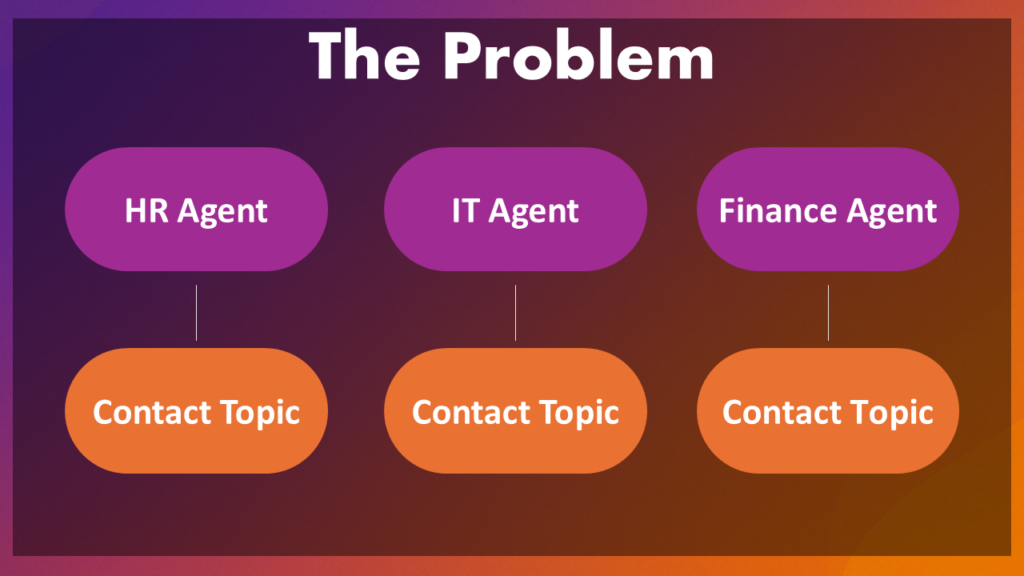 The Problem

HR Agent

IT Agent

Finance Agent

Contact Topic

Contact Topic

Contact Topic